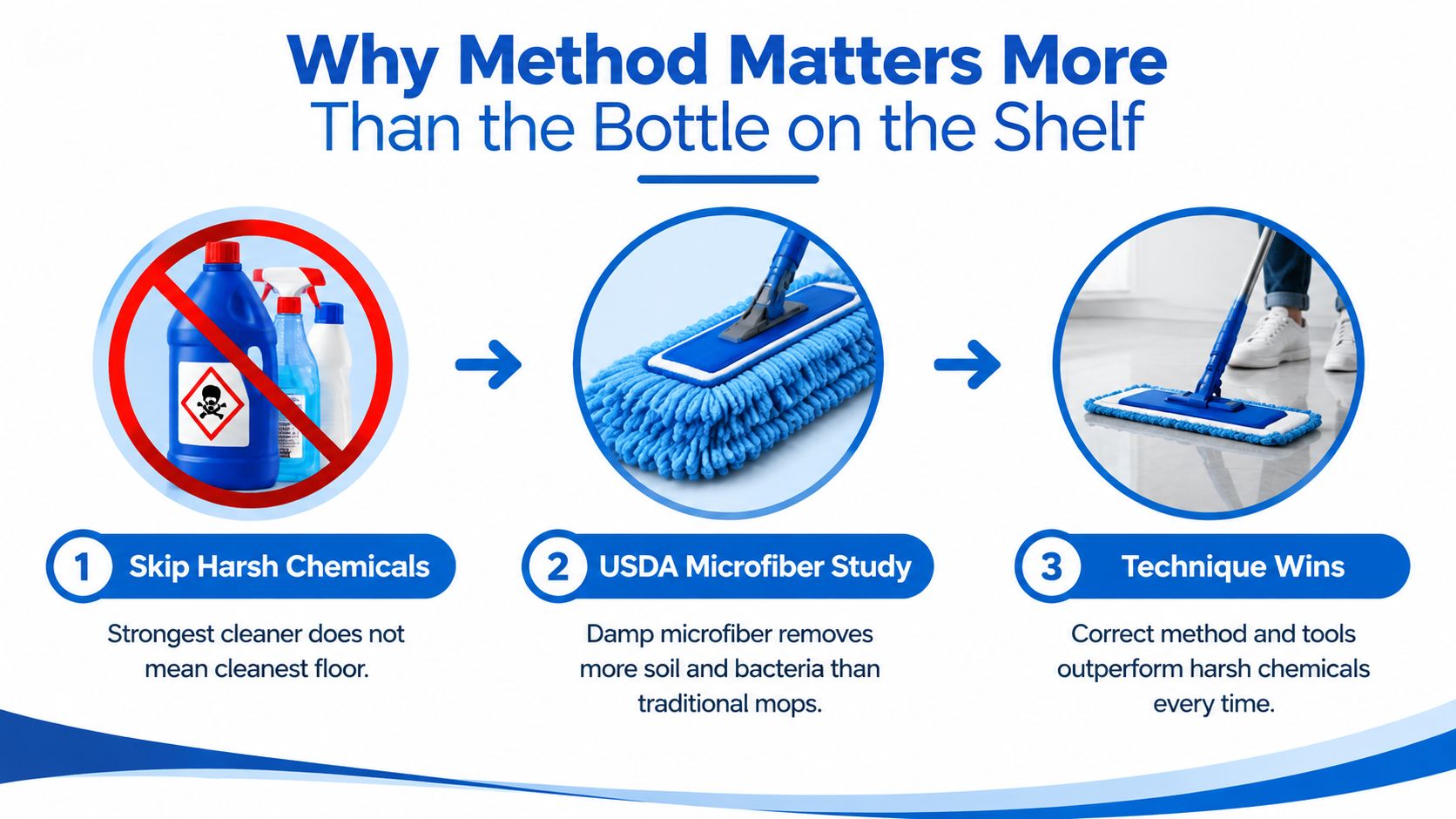 Why Method Matters More
Than the Bottle on the Shelf

1 Skip Harsh Chemicals

Strongest cleaner does not mean cleanest floor.

2 USDA Microfiber Study

Damp microfiber removes more soil and bacteria than traditional mops.

3 Technique Wins

Correct method and tools outperform harsh chemicals every time.